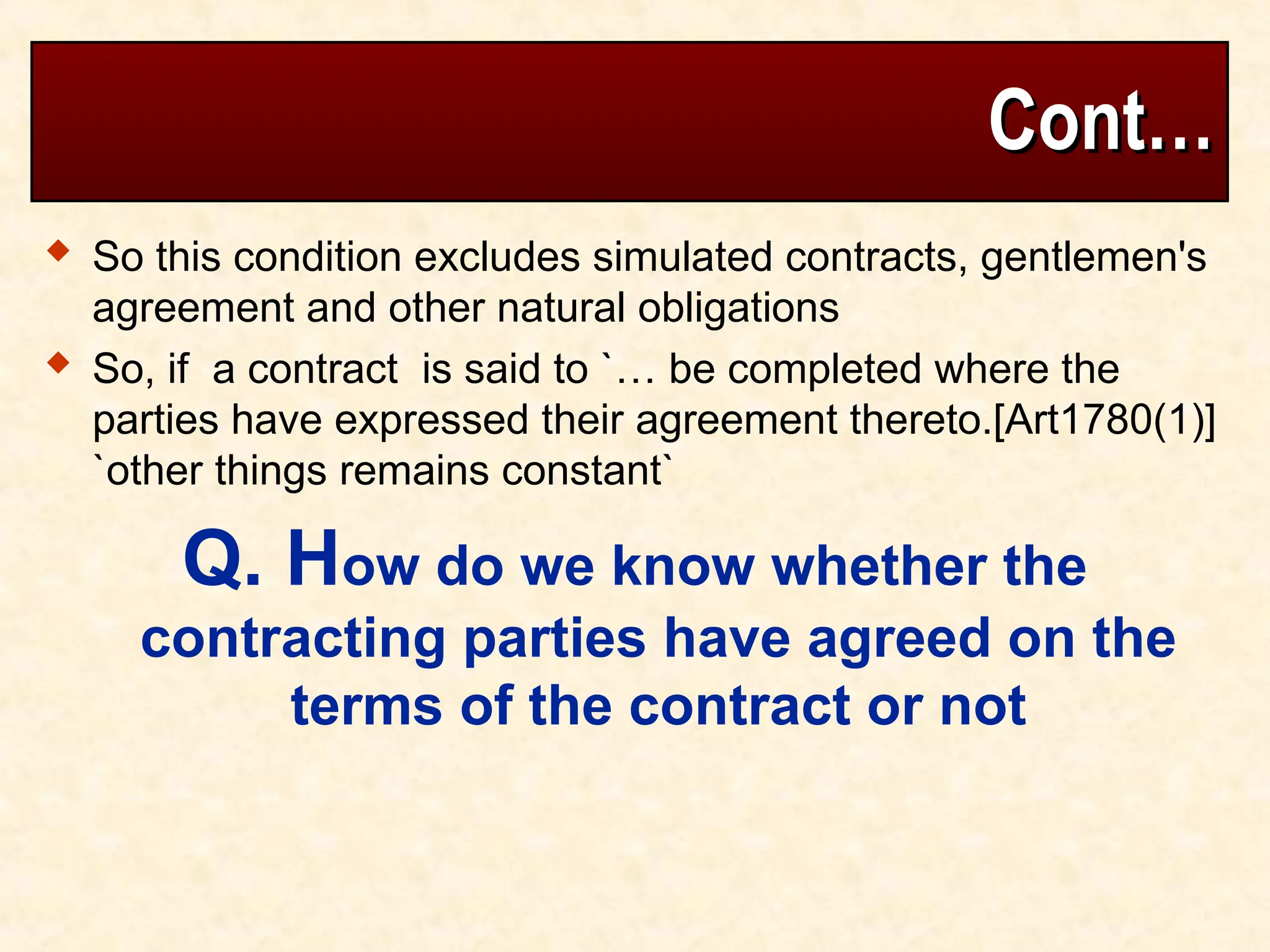 Cont…

So this condition excludes simulated contracts, gentlemen's agreement and other natural obligations

So, if a contract is said to `… be completed where the parties have expressed their agreement thereto.[Art1780(1)] `other things remains constant`

Q. How do we know whether the contracting parties have agreed on the terms of the contract or not